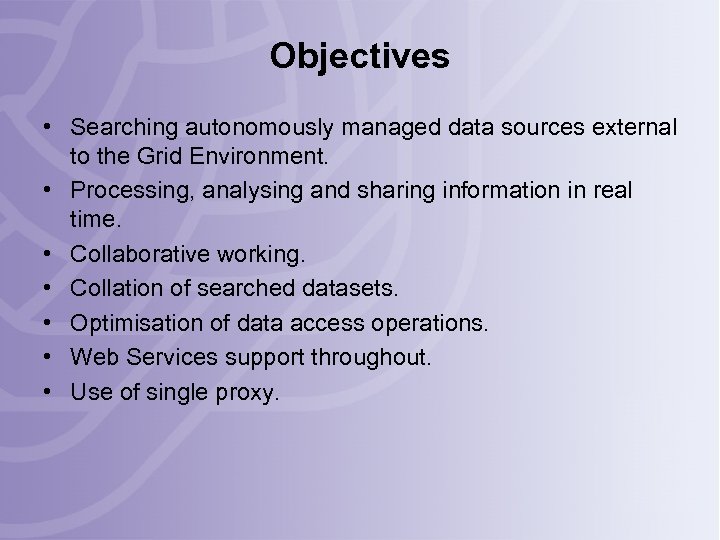 Objectives

• Searching autonomously managed data sources external to the Grid Environment.
• Processing, analysing and sharing information in real time.
• Collaborative working.
• Collation of searched datasets.
• Optimisation of data access operations.
• Web Services support throughout.
• Use of single proxy.